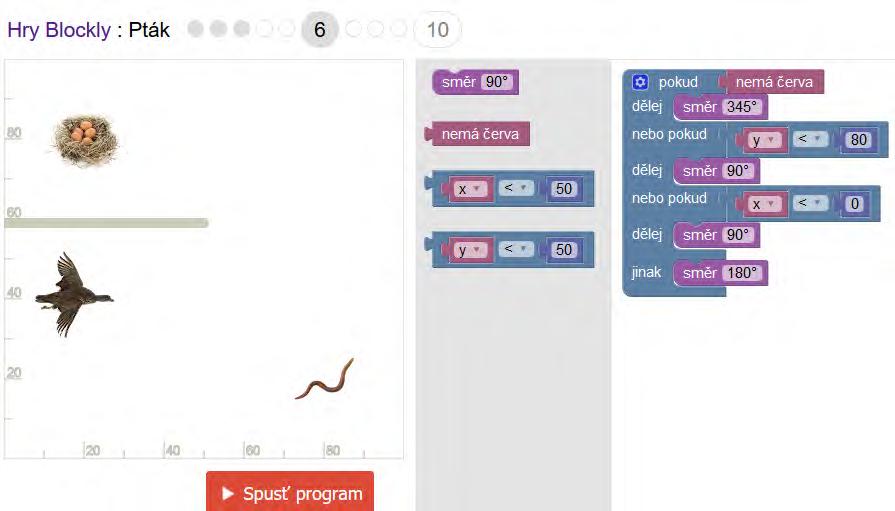 Hry Blockly : Pták 6 10

80
60
40
20
20 40 60 80

Spusť program

směr 90°
nemá červa
x < 50
y < 50

pokud nemá červa
dělej směr 345°
nebo pokud y < 80
dělej směr 90°
nebo pokud x < 0
dělej směr 90°
jinak směr 180°